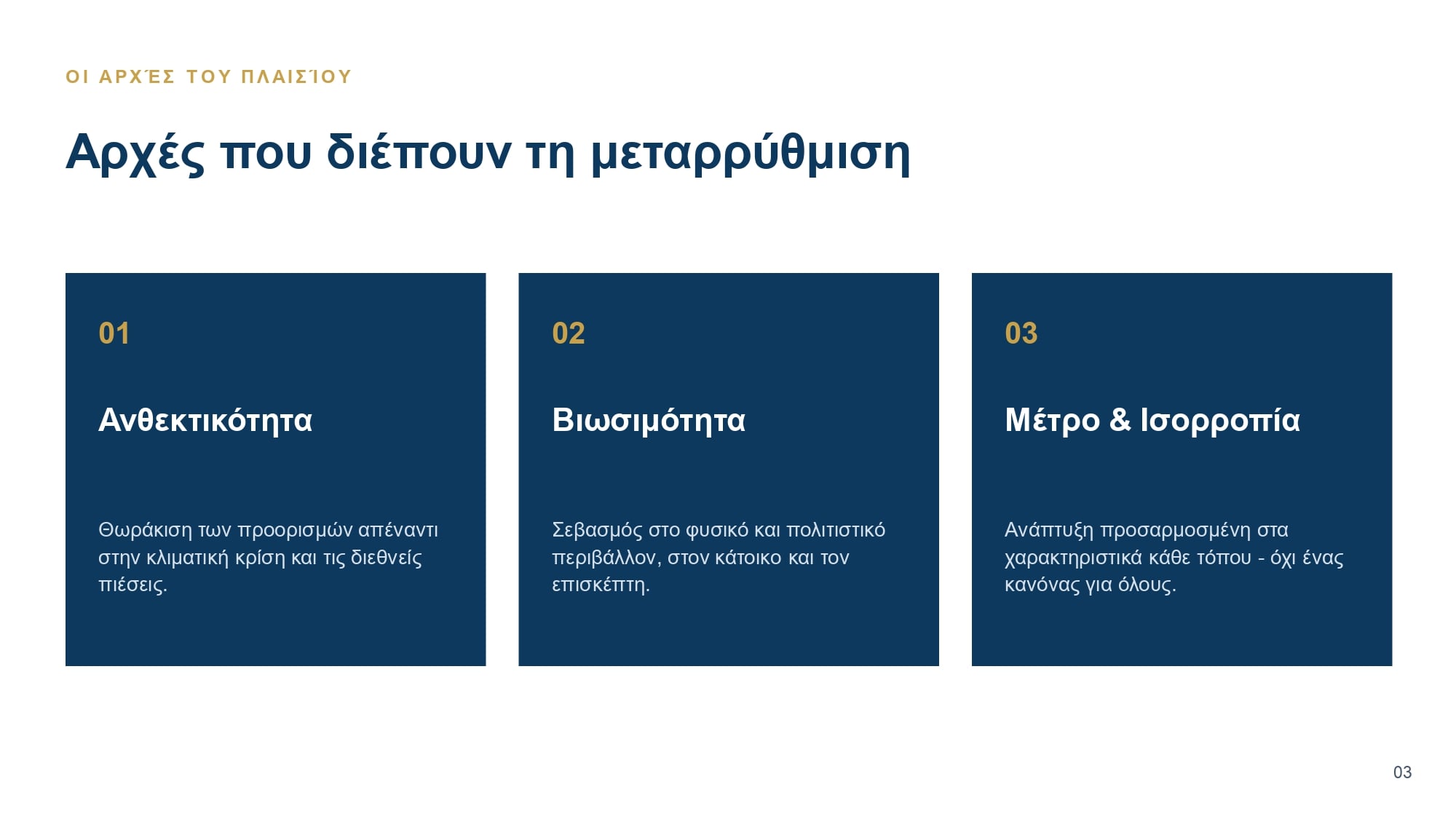 ΟΙ ΑΡΧΈΣ ΤΟΥ ΠΛΑΙΣΊΟΥ

Αρχές που διέπουν τη μεταρρύθμιση

01

Ανθεκτικότητα

Θωράκιση των προορισμών απέναντι στην κλιματική κρίση και τις διεθνείς πιέσεις.

02

Βιωσιμότητα

Σεβασμός στο φυσικό και πολιτιστικό περιβάλλον, στον κάτοικο και τον επισκέπτη.

03

Μέτρο & Ισορροπία

Ανάπτυξη προσαρμοσμένη στα χαρακτηριστικά κάθε τόπου - όχι ένας κανόνας για όλους.

03